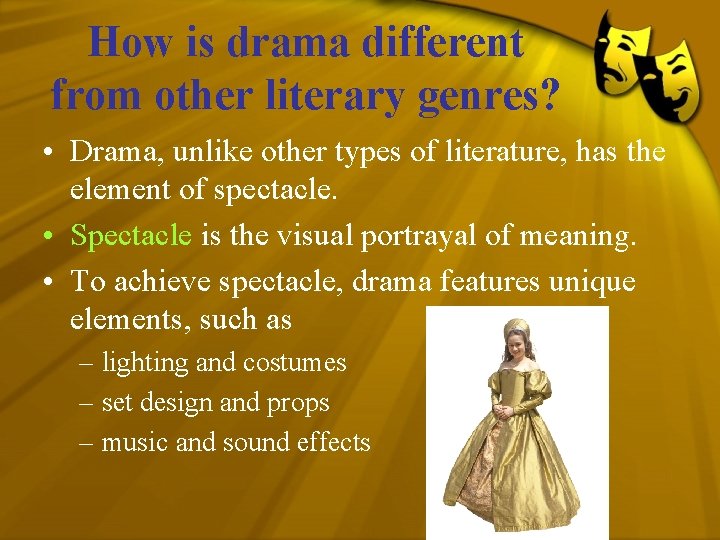 How is drama different from other literary genres?

• Drama, unlike other types of literature, has the element of spectacle.
• Spectacle is the visual portrayal of meaning.
• To achieve spectacle, drama features unique elements, such as
– lighting and costumes
– set design and props
– music and sound effects